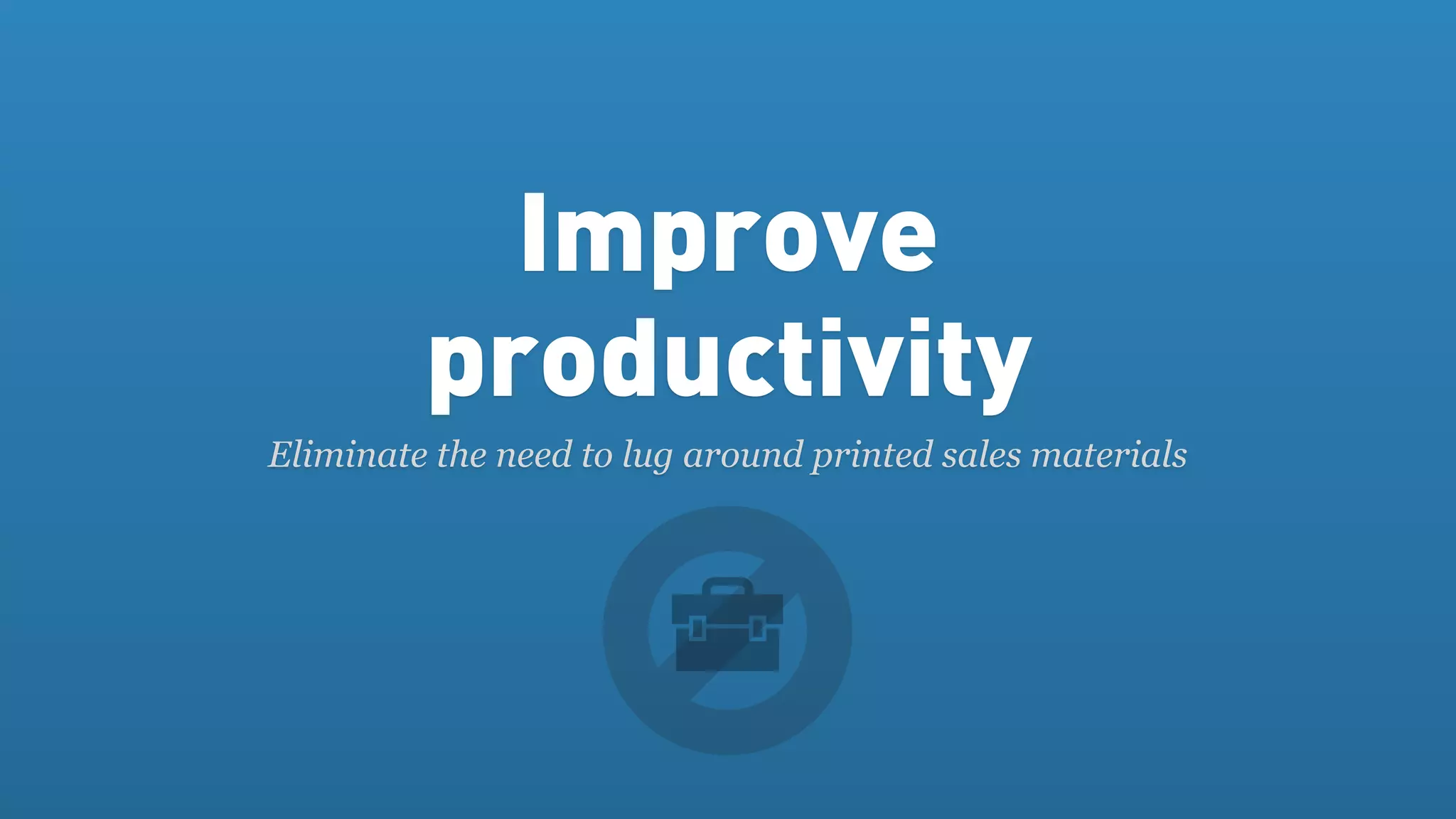 Improve productivity

Eliminate the need to lug around printed sales materials